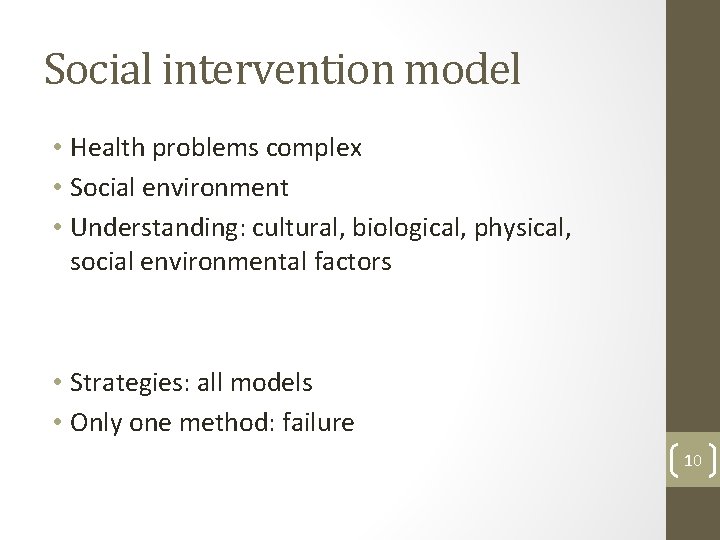 Social intervention model

• Health problems complex
• Social environment
• Understanding: cultural, biological, physical, social environmental factors

• Strategies: all models
• Only one method: failure

10